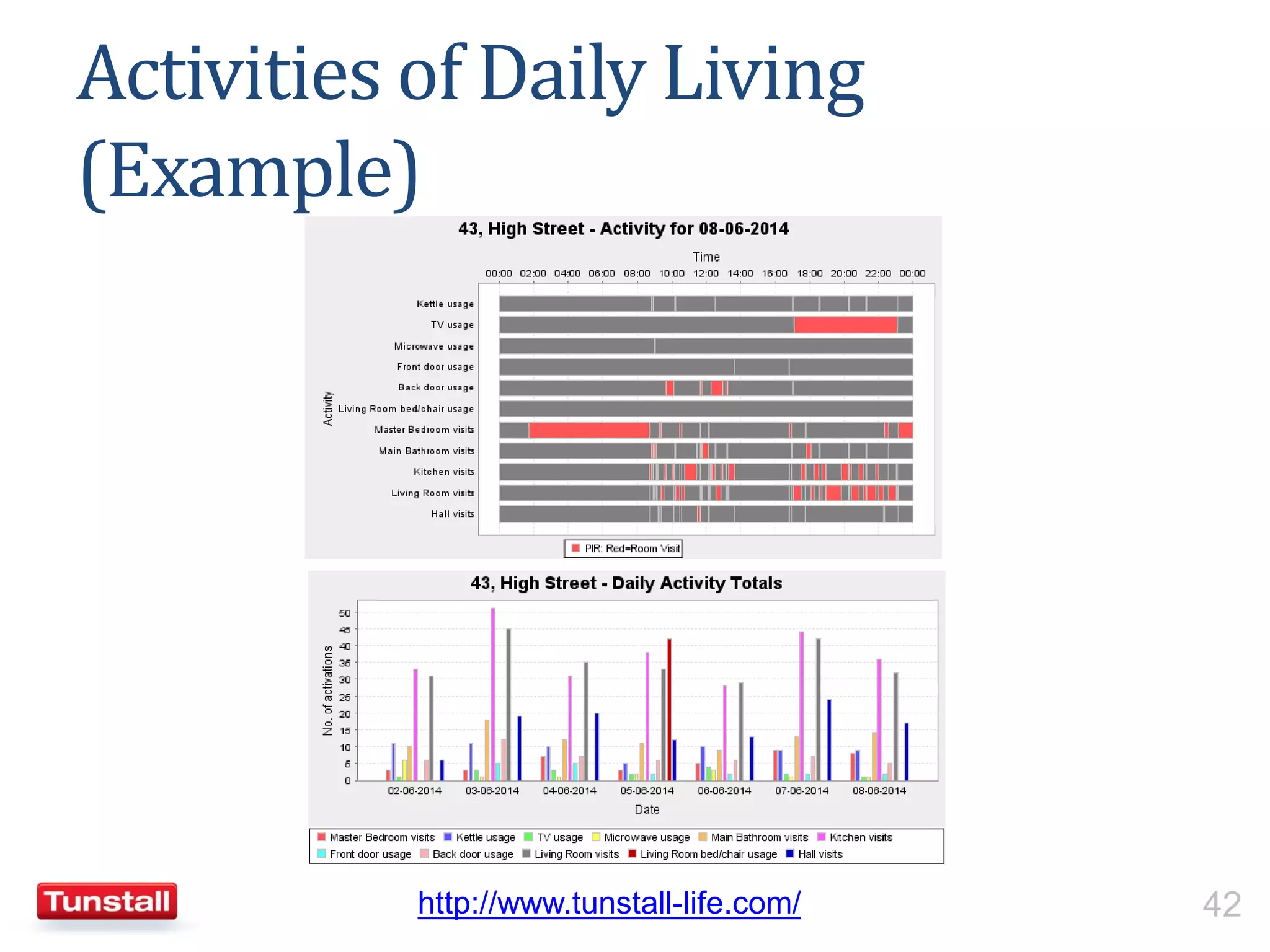 Activities of Daily Living (Example)

43, High Street - Activity for 08-06-2014

Time

00:00 02:00 04:00 06:00 08:00 10:00 12:00 14:00 16:00 18:00 20:00 22:00 00:00

Activity

Kettle usage
TV usage
Microwave usage
Front door usage
Back door usage
Living Room bed/chair usage
Master Bedroom visits
Main Bathroom visits
Kitchen visits
Living Room visits
Hall visits

PIR: Red=Room Visit

43, High Street - Daily Activity Totals

No. of activations

50
45
40
35
30
25
20
15
10
5
0

02-06-2014 03-06-2014 04-06-2014 05-06-2014 06-06-2014 07-06-2014 08-06-2014

Date

Master Bedroom visits Kettle usage TV usage Microwave usage Main Bathroom visits Kitchen visits
Front door usage Back door usage Living Room visits Living Room bed/chair usage Hall visits

Tunstall

http://www.tunstall-life.com/

42